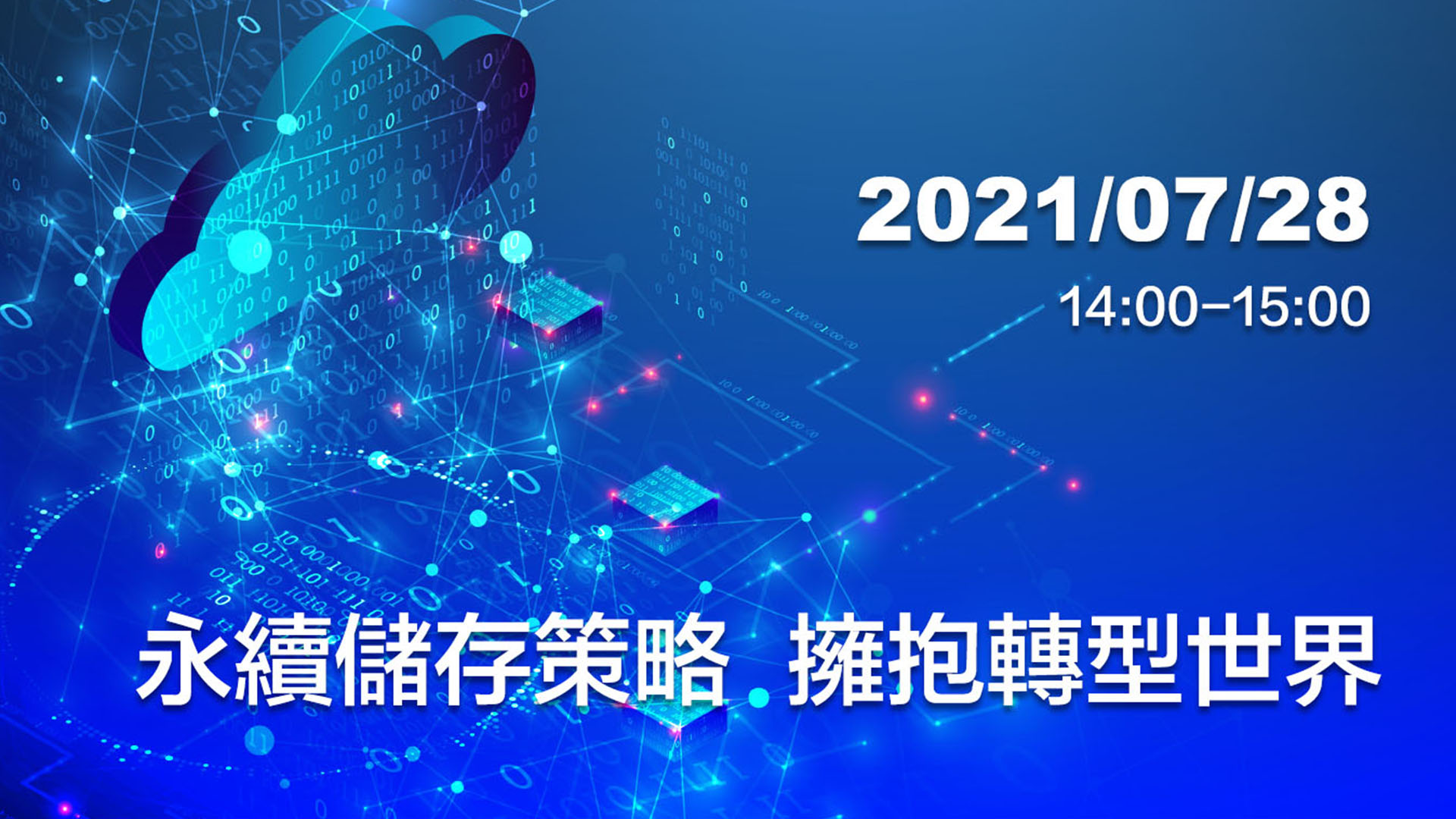 2021/07/28
14:00–15:00

永續儲存策略 擁抱轉型世界